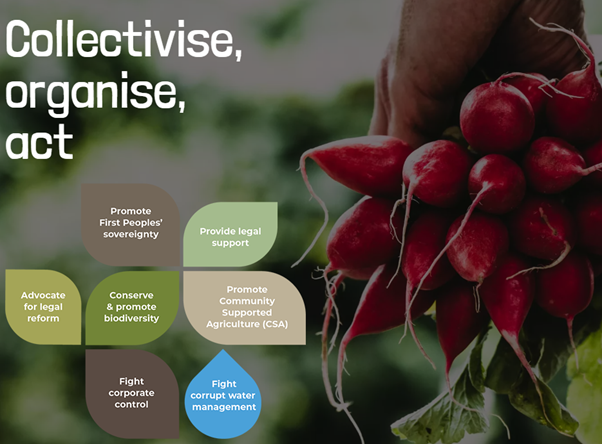 Collectivise, organise, act

Promote First Peoples' sovereignty

Provide legal support

Advocate for legal reform

Conserve & promote biodiversity

Promote Community Supported Agriculture (CSA)

Fight corporate control

Fight corrupt water management